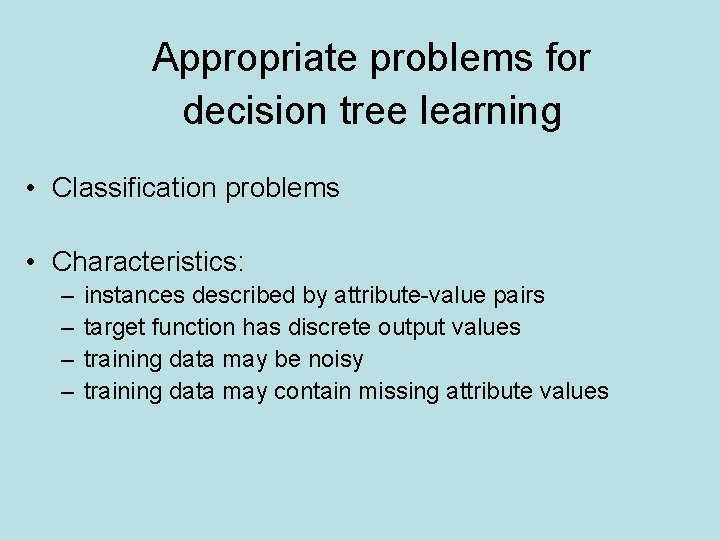 Appropriate problems for decision tree learning

• Classification problems

• Characteristics:
– instances described by attribute-value pairs
– target function has discrete output values
– training data may be noisy
– training data may contain missing attribute values